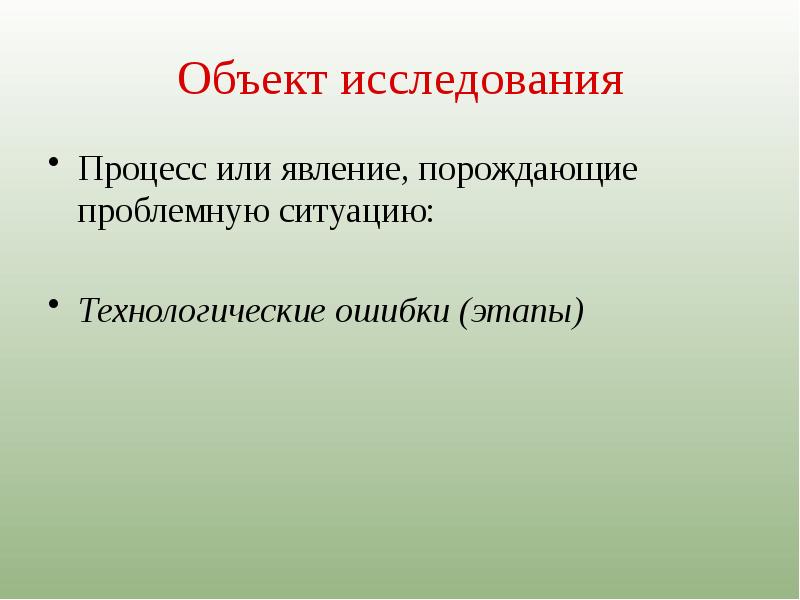 Объект исследования

• Процесс или явление, порождающие проблемную ситуацию:

• Технологические ошибки (этапы)